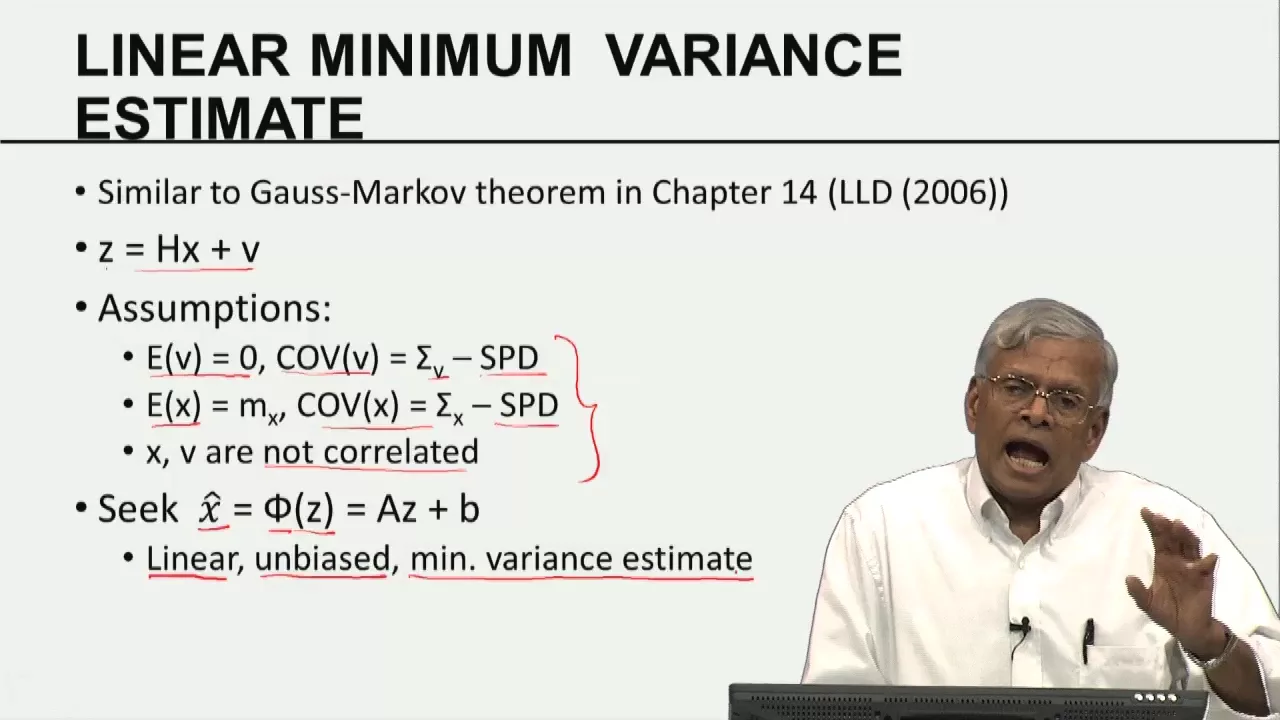 LINEAR MINIMUM VARIANCE ESTIMATE

• Similar to Gauss-Markov theorem in Chapter 14 (LLD (2006))

• z = Hx + v

• Assumptions:
 • E(v) = 0, COV(v) = $\Sigma_v$ – SPD
 • E(x) = $m_x$, COV(x) = $\Sigma_x$ – SPD
 • x, v are not correlated

• Seek $\hat{x}$ = Φ(z) = Az + b
 • Linear, unbiased, min. variance estimate